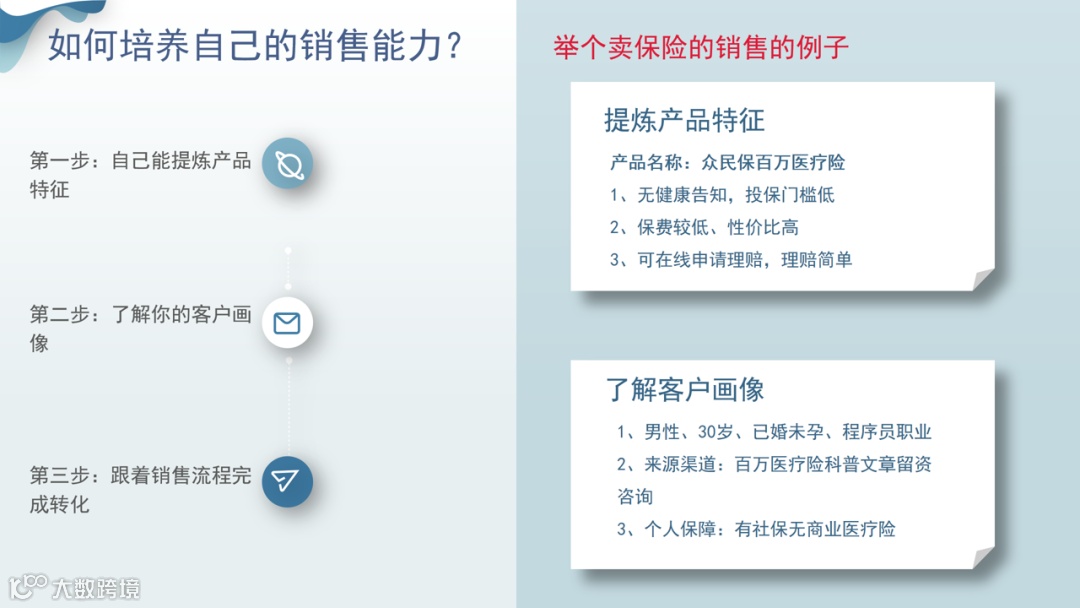 如何培养自己的销售能力？

第一步：自己能提炼产品特征

第二步：了解你的客户画像

第三步：跟着销售流程完成转化

举个卖保险的销售的例子

提炼产品特征

产品名称：众民保百万医疗险

1、无健康告知，投保门槛低

2、保费较低、性价比高

3、可在线申请理赔，理赔简单

了解客户画像

1、男性、30岁、已婚未孕、程序员职业

2、来源渠道：百万医疗险科普文章留资咨询

3、个人保障：有社保无商业医疗险

大数跨境